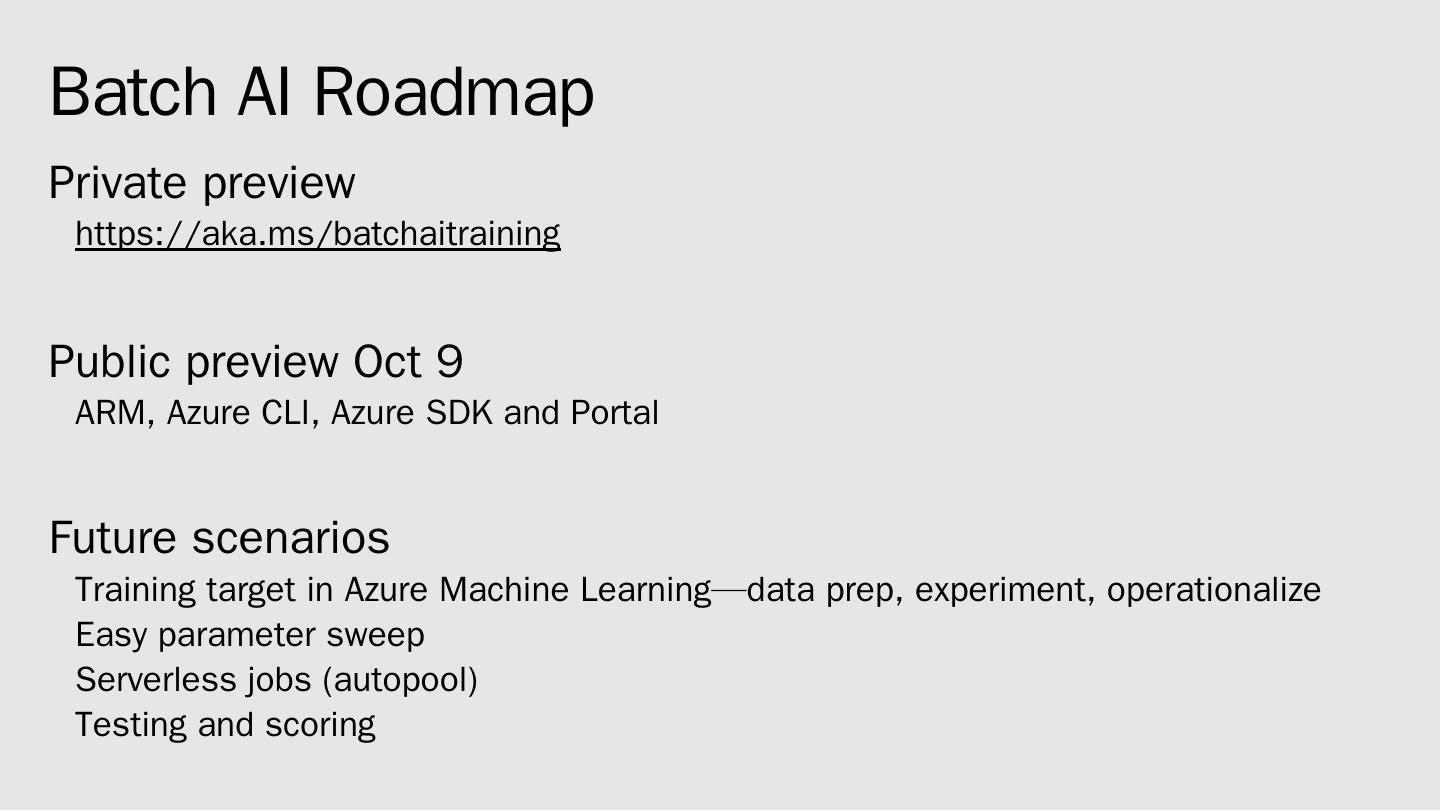 Batch AI Roadmap

Private preview
https://aka.ms/batchaitraining

Public preview Oct 9
ARM, Azure CLI, Azure SDK and Portal

Future scenarios
Training target in Azure Machine Learning—data prep, experiment, operationalize
Easy parameter sweep
Serverless jobs (autopool)
Testing and scoring